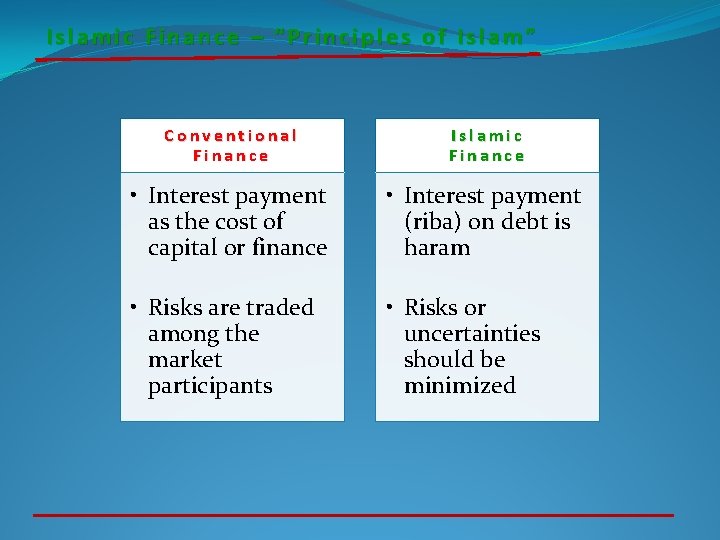 Islamic Finance – "Principles of Islam"

Conventional Finance

• Interest payment as the cost of capital or finance

• Risks are traded among the market participants

Islamic Finance

• Interest payment (riba) on debt is haram

• Risks or uncertainties should be minimized